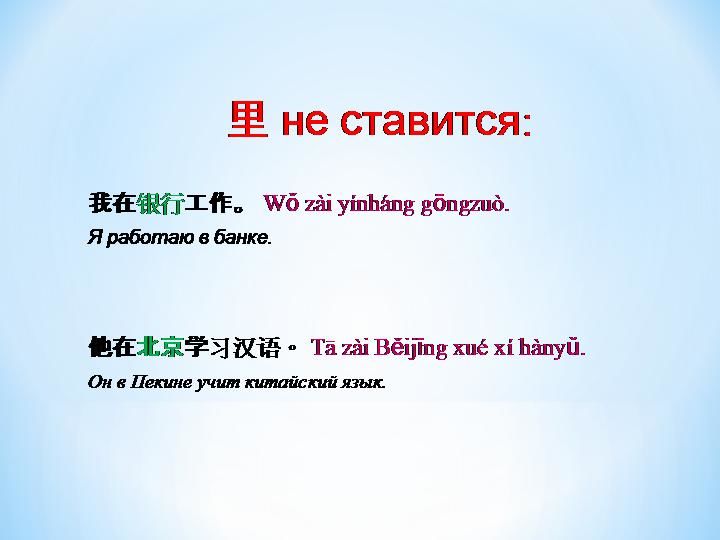 里 не ставится:

我在银行工作。 Wǒ zài yínháng gōngzuò.

Я работаю в банке.

他在北京学习汉语。 Tā zài Běijīng xué xí hànyǔ.

Он в Пекине учит китайский язык.